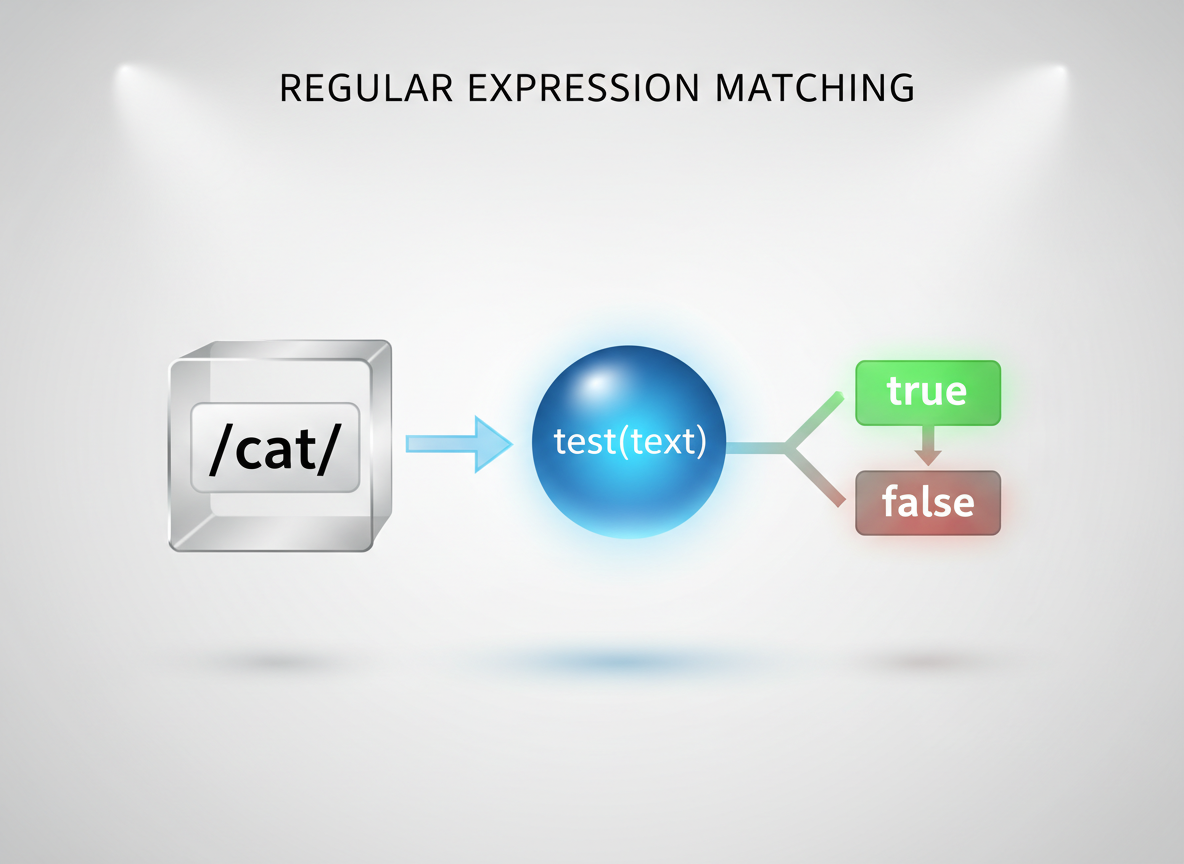 REGULAR EXPRESSION MATCHING

/cat/

test(text)

true

false